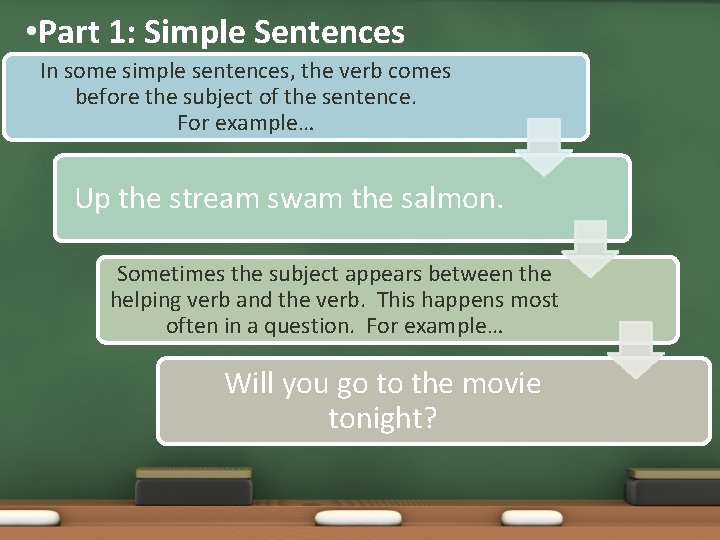 •Part 1: Simple Sentences

In some simple sentences, the verb comes before the subject of the sentence. For example…

Up the stream swam the salmon.

Sometimes the subject appears between the helping verb and the verb. This happens most often in a question. For example…

Will you go to the movie tonight?